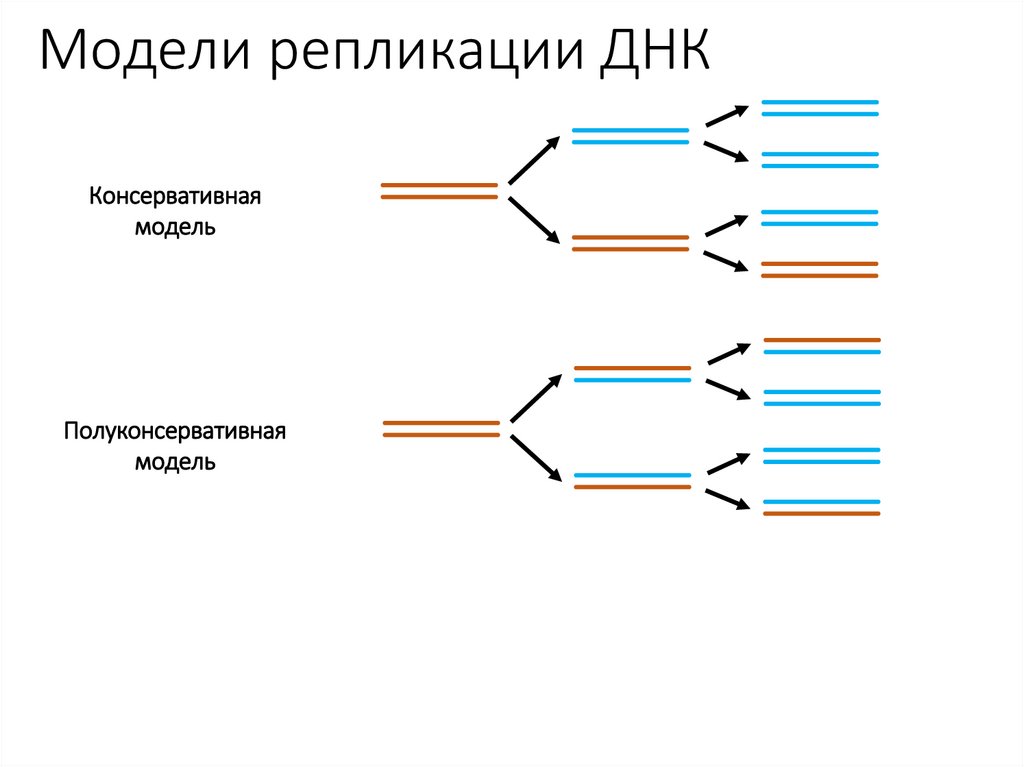 Модели репликации ДНК

Консервативная модель

Полуконсервативная модель